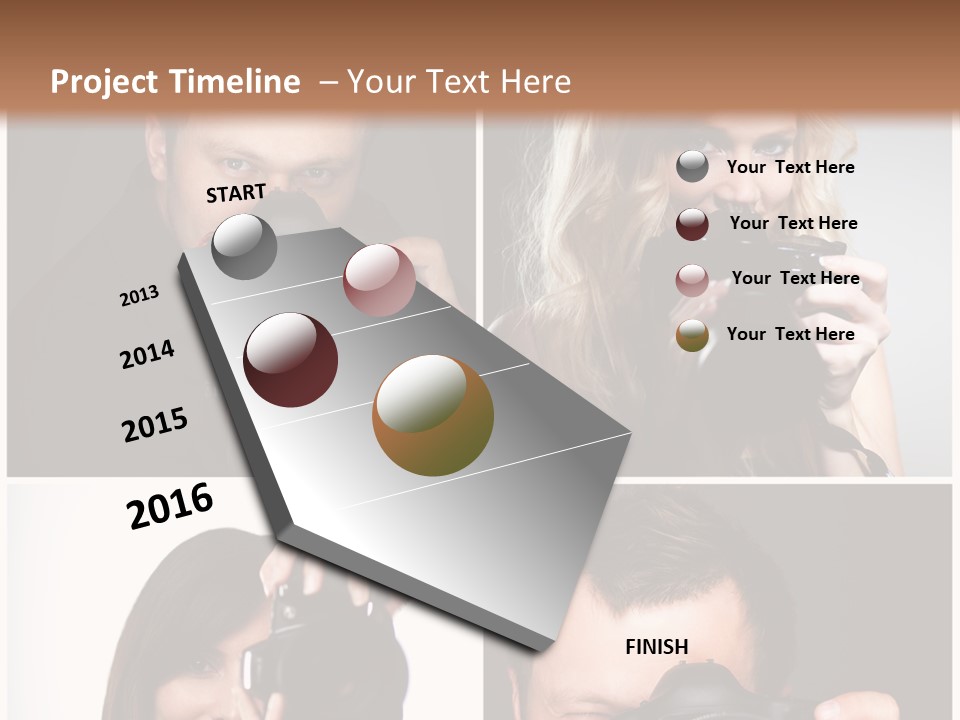 Project Timeline – Your Text Here

START

2013

2014

2015

2016

FINISH

Your Text Here

Your Text Here

Your Text Here

Your Text Here